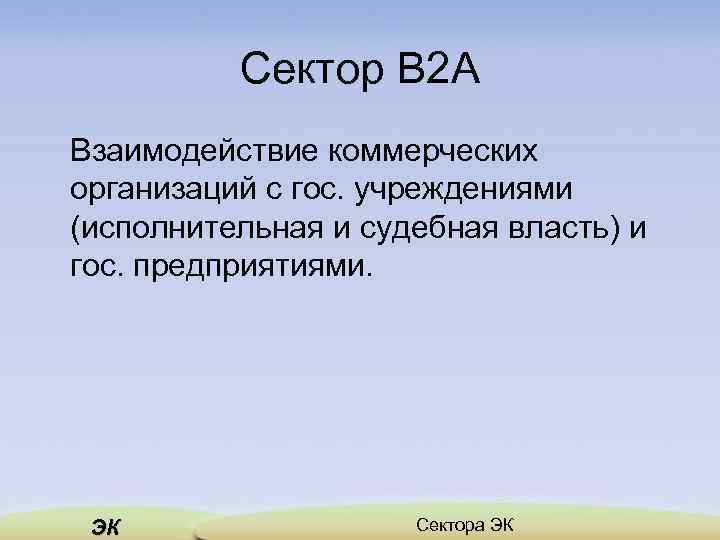 Сектор B2A

Взаимодействие коммерческих организаций с гос. учреждениями (исполнительная и судебная власть) и гос. предприятиями.

ЭК

Сектора ЭК